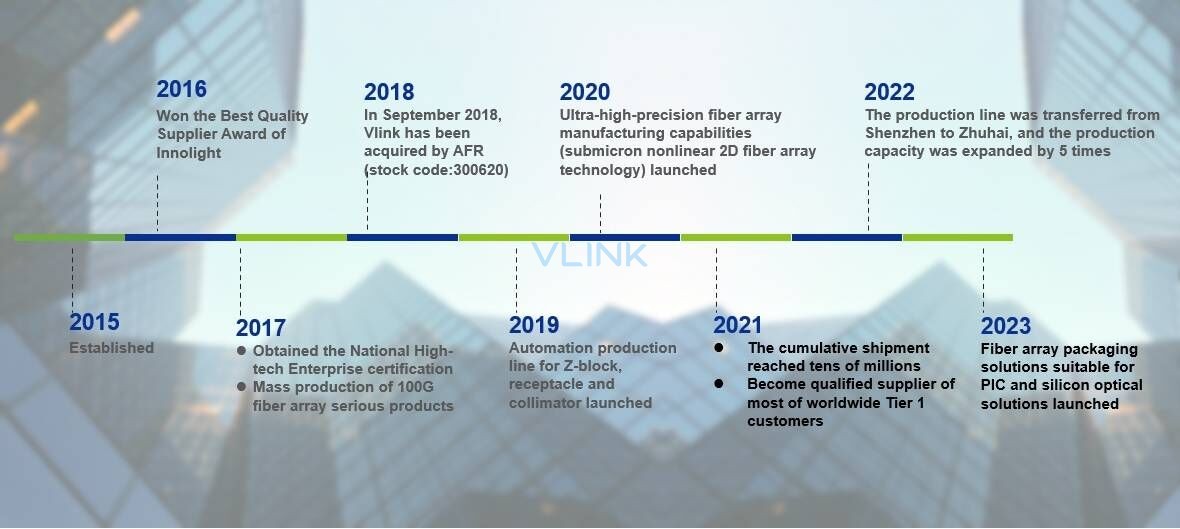 2016
Won the Best Quality Supplier Award of Innolight

2018
In September 2018, Vlink has been acquired by AFR (stock code:300620)

2020
Ultra-high-precision fiber array manufacturing capabilities (submicron nonlinear 2D fiber array technology) launched

2022
The production line was transferred from Shenzhen to Zhuhai, and the production capacity was expanded by 5 times

VLINK

2015
Established

2017
● Obtained the National High-tech Enterprise certification
● Mass production of 100G fiber array serious products

2019
Automation production line for Z-block, receptacle and collimator launched

2021
● The cumulative shipment reached tens of millions
● Become qualified supplier of most of worldwide Tier 1 customers

2023
Fiber array packaging solutions suitable for PIC and silicon optical solutions launched